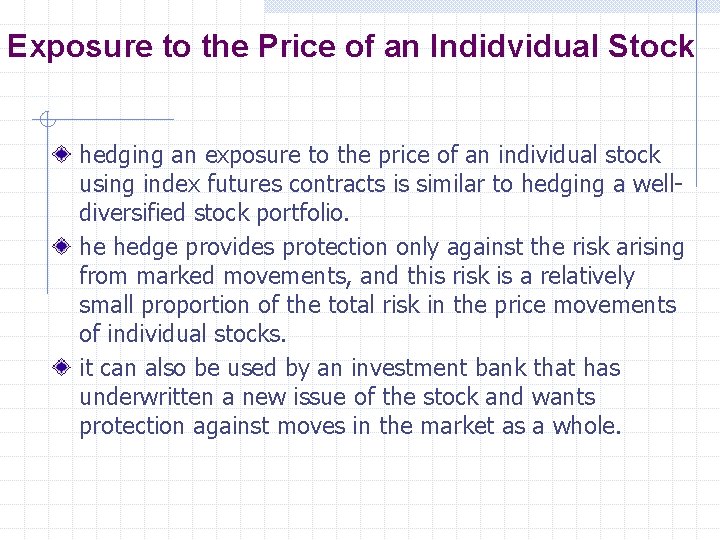 Exposure to the Price of an Indidvidual Stock

hedging an exposure to the price of an individual stock using index futures contracts is similar to hedging a well-diversified stock portfolio.

he hedge provides protection only against the risk arising from marked movements, and this risk is a relatively small proportion of the total risk in the price movements of individual stocks.

it can also be used by an investment bank that has underwritten a new issue of the stock and wants protection against moves in the market as a whole.